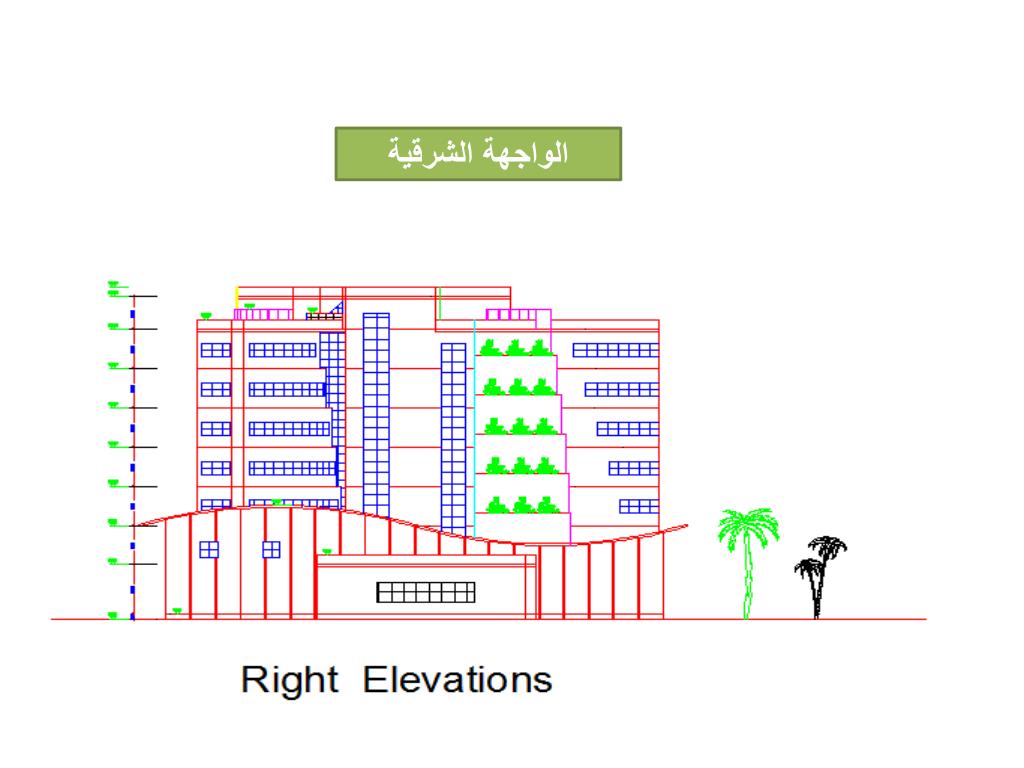 الواجهة الشرقية

Right Elevations